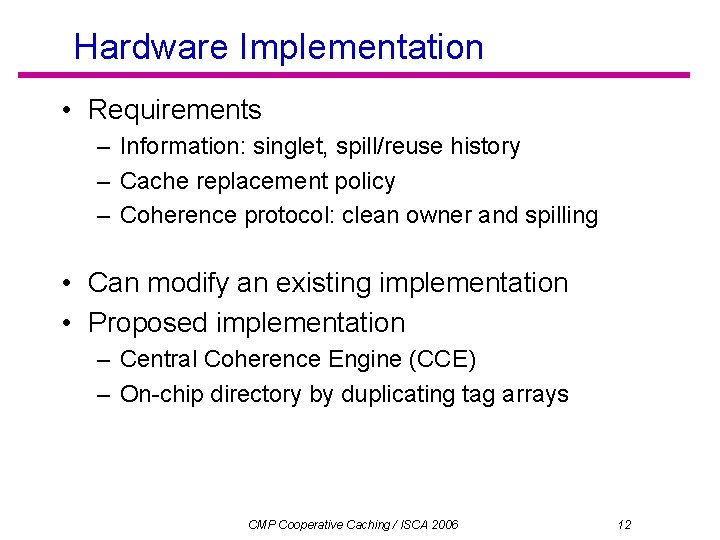 Hardware Implementation

• Requirements
– Information: singlet, spill/reuse history
– Cache replacement policy
– Coherence protocol: clean owner and spilling

• Can modify an existing implementation
• Proposed implementation
– Central Coherence Engine (CCE)
– On-chip directory by duplicating tag arrays

CMP Cooperative Caching / ISCA 2006

12